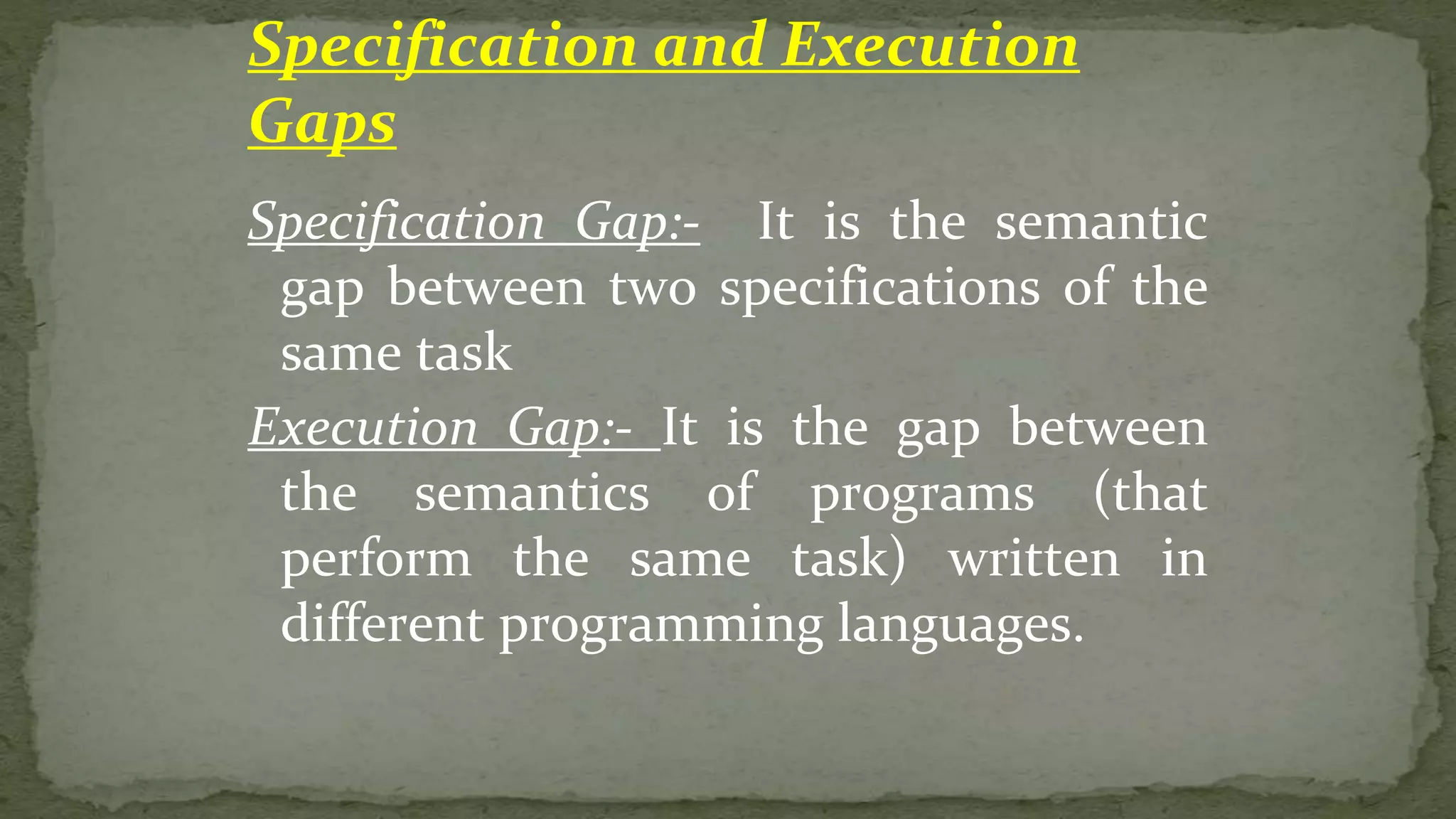 Specification and Execution Gaps

Specification Gap:- It is the semantic gap between two specifications of the same task

Execution Gap:- It is the gap between the semantics of programs (that perform the same task) written in different programming languages.